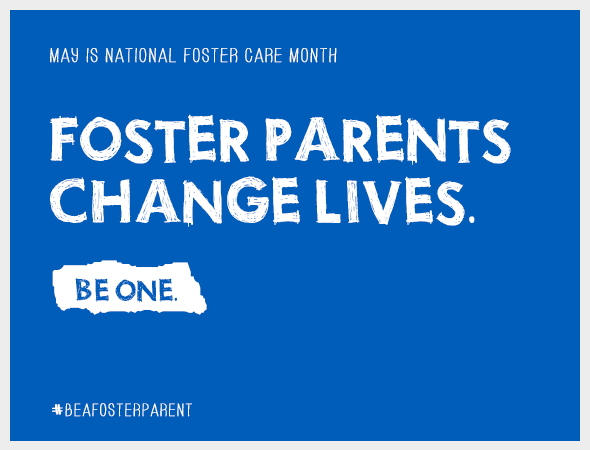 MAY IS NATIONAL FOSTER CARE MONTH

FOSTER PARENTS CHANGE LIVES.

BE ONE.

#BEAFOSTERPARENT